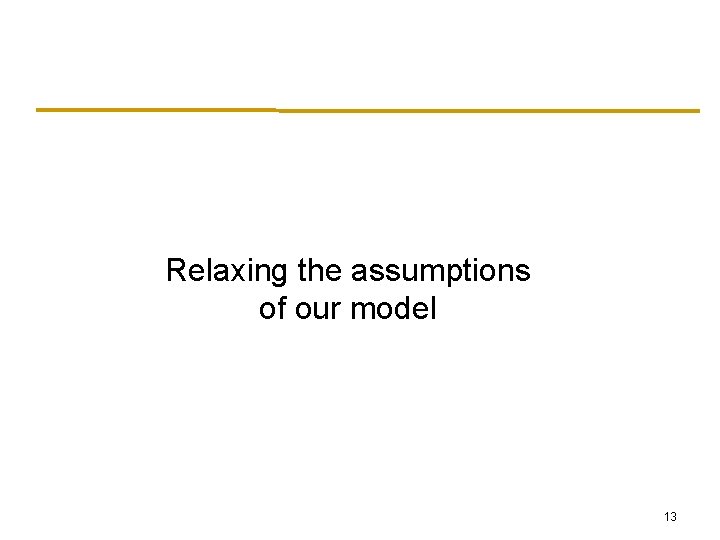 Relaxing the assumptions of our model

13